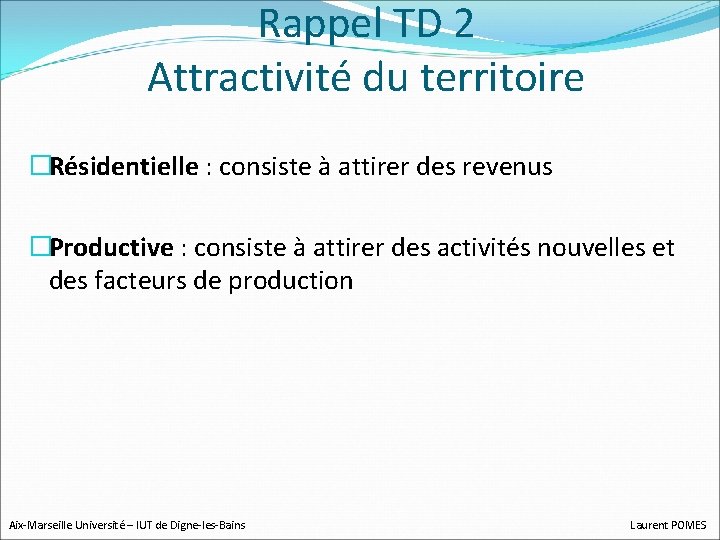 Rappel TD 2
Attractivité du territoire

Résidentielle : consiste à attirer des revenus

Productive : consiste à attirer des activités nouvelles et des facteurs de production

Aix-Marseille Université – IUT de Digne-les-Bains

Laurent POMES